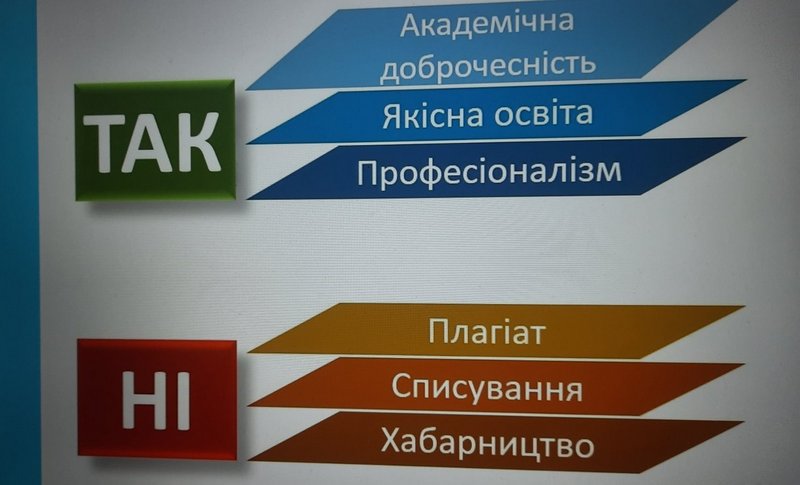 ТАК

Академічна доброчесність

Якісна освіта

Професіоналізм

НІ

Плагіат

Списування

Хабарництво